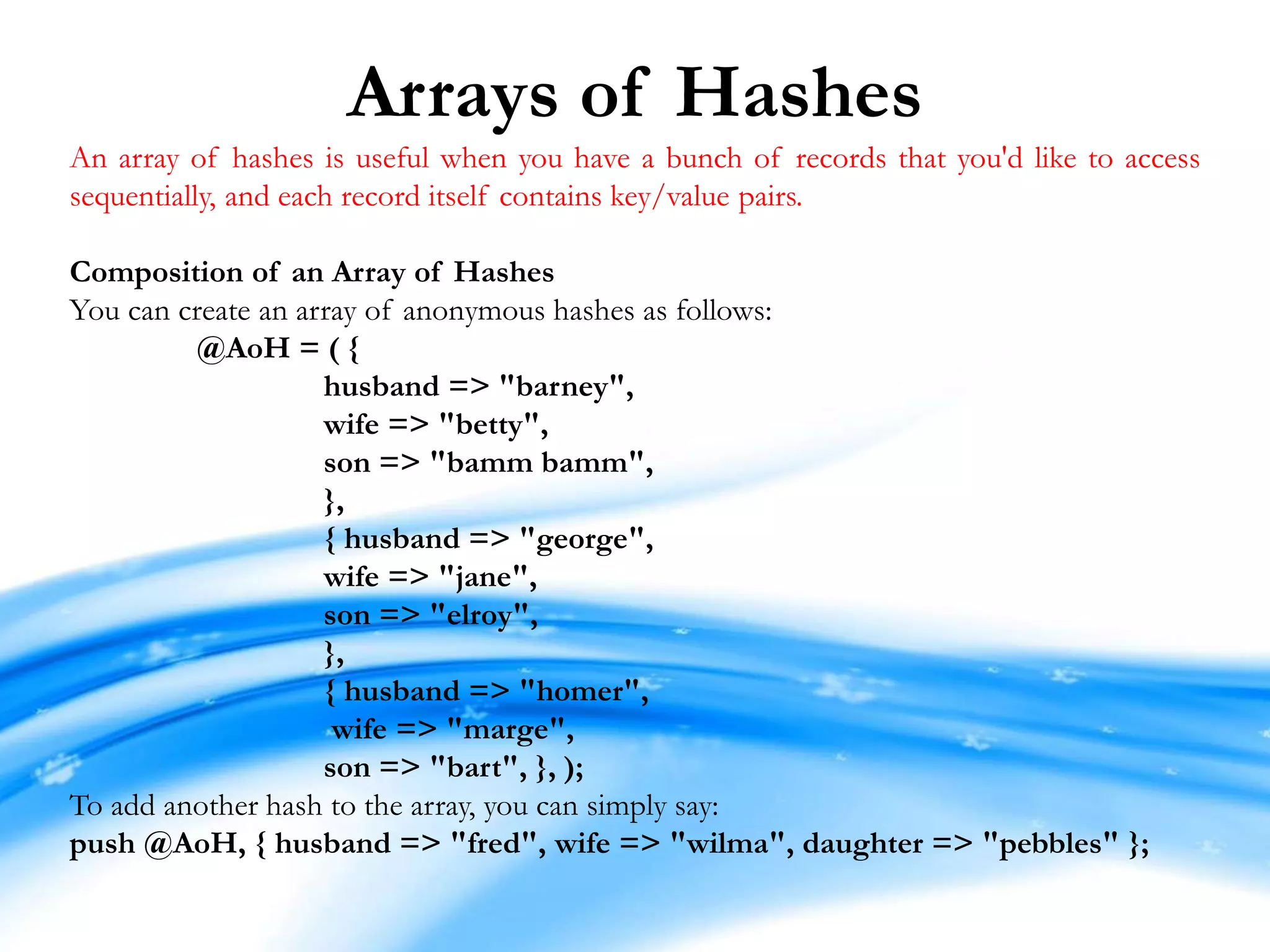 Arrays of Hashes

An array of hashes is useful when you have a bunch of records that you'd like to access sequentially, and each record itself contains key/value pairs.

Composition of an Array of Hashes
You can create an array of anonymous hashes as follows:
@AoH = ( {
husband => "barney",
wife => "betty",
son => "bamm bamm",
},
{ husband => "george",
wife => "jane",
son => "elroy",
},
{ husband => "homer",
wife => "marge",
son => "bart", }, );
To add another hash to the array, you can simply say:
push @AoH, { husband => "fred", wife => "wilma", daughter => "pebbles" };